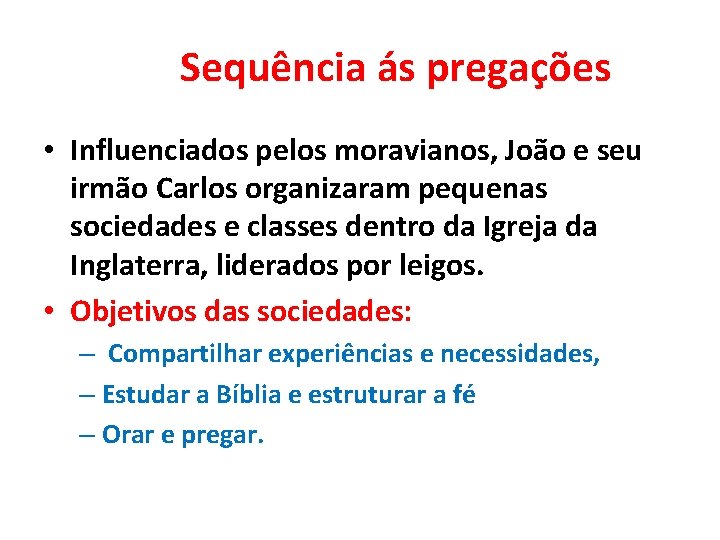 Sequência ás pregações

• Influenciados pelos moravianos, João e seu irmão Carlos organizaram pequenas sociedades e classes dentro da Igreja da Inglaterra, liderados por leigos.

• Objetivos das sociedades:
– Compartilhar experiências e necessidades,
– Estudar a Bíblia e estruturar a fé
– Orar e pregar.